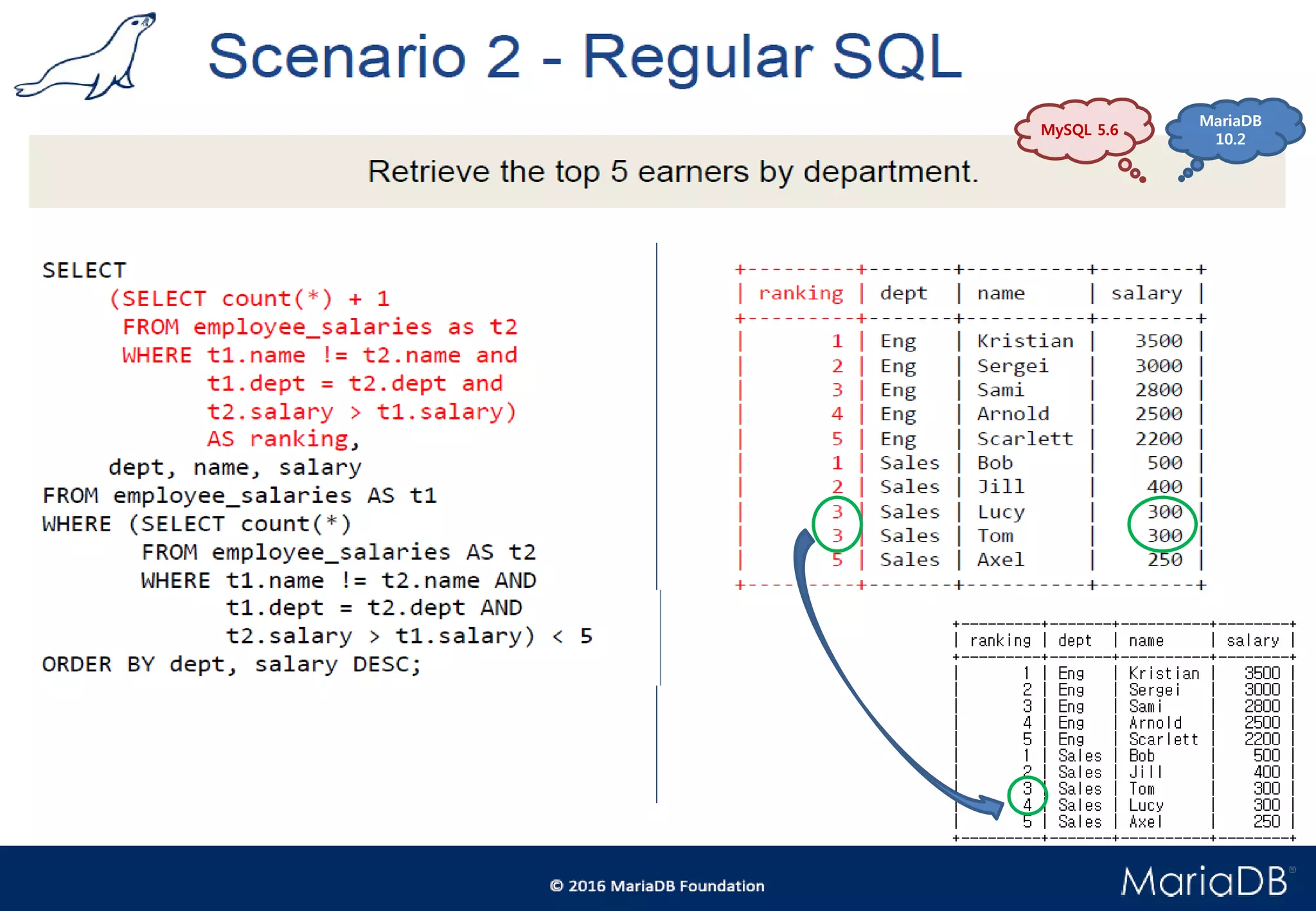 Scenario 2 - Regular SQL

MySQL 5.6

MariaDB 10.2

Retrieve the top 5 earners by department.

SELECT
    (SELECT count(*) + 1
     FROM employee_salaries as t2
     WHERE t1.name != t2.name and
           t1.dept = t2.dept and
           t2.salary > t1.salary)
           AS ranking,
    dept, name, salary
FROM employee_salaries AS t1
WHERE (SELECT count(*)
       FROM employee_salaries AS t2
       WHERE t1.name != t2.name AND
             t1.dept = t2.dept AND
             t2.salary > t1.salary) < 5
ORDER BY dept, salary DESC;

| ranking | dept | name | salary |
|---|---|---|---|
| 1 | Eng | Kristian | 3500 |
| 2 | Eng | Sergei | 3000 |
| 3 | Eng | Sami | 2800 |
| 4 | Eng | Arnold | 2500 |
| 5 | Eng | Scarlett | 2200 |
| 1 | Sales | Bob | 500 |
| 2 | Sales | Jill | 400 |
| 3 | Sales | Lucy | 300 |
| 3 | Sales | Tom | 300 |
| 5 | Sales | Axel | 250 |

| ranking | dept | name | salary |
|---|---|---|---|
| 1 | Eng | Kristian | 3500 |
| 2 | Eng | Sergei | 3000 |
| 3 | Eng | Sami | 2800 |
| 4 | Eng | Arnold | 2500 |
| 5 | Eng | Scarlett | 2200 |
| 1 | Sales | Bob | 500 |
| 2 | Sales | Jill | 400 |
| 3 | Sales | Tom | 300 |
| 4 | Sales | Lucy | 300 |
| 5 | Sales | Axel | 250 |

© 2016 MariaDB Foundation

MariaDB